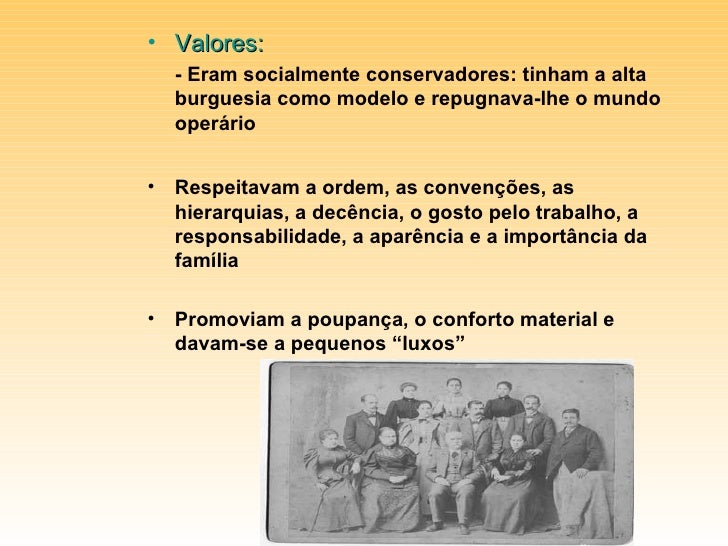 • Valores:

- Eram socialmente conservadores: tinham a alta burguesia como modelo e repugnava-lhe o mundo operário

• Respeitavam a ordem, as convenções, as hierarquias, a decência, o gosto pelo trabalho, a responsabilidade, a aparência e a importância da família

• Promoviam a poupança, o conforto material e davam-se a pequenos “luxos”